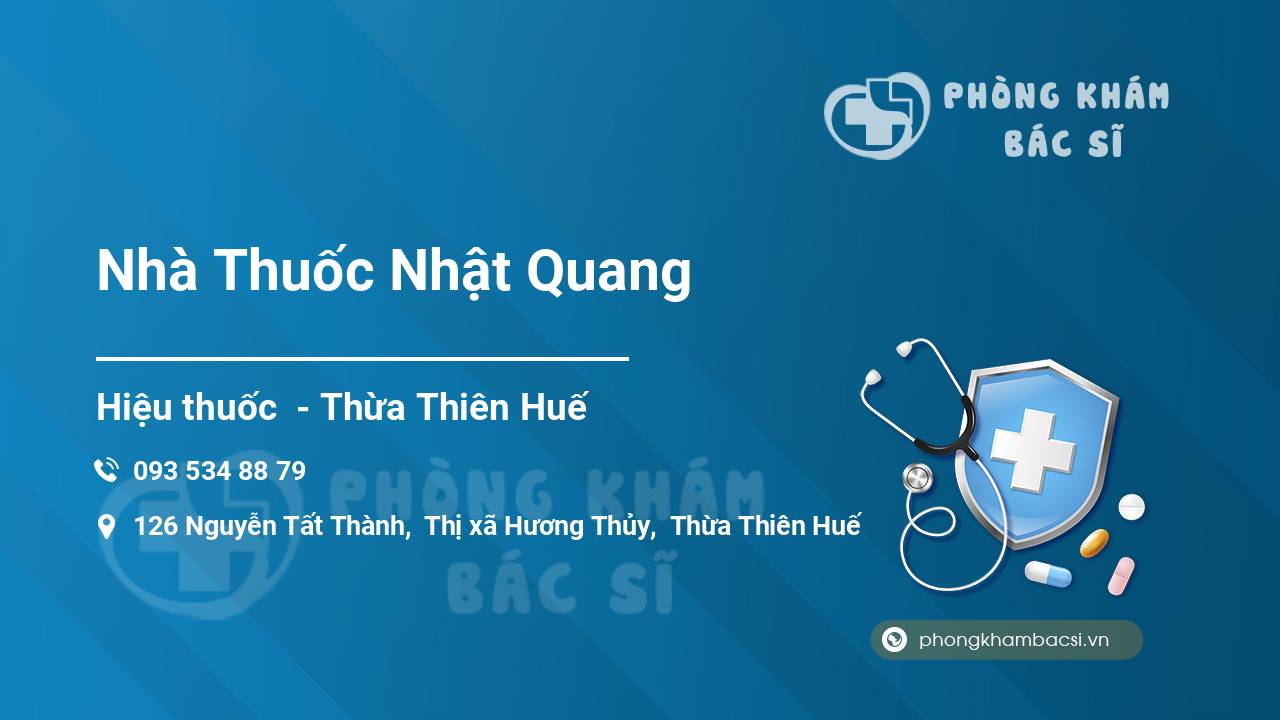 PHÒNG KHÁM
BÁC SĨ

Nhà Thuốc Nhật Quang

Hiệu thuốc - Thừa Thiên Huế

093 534 88 79

126 Nguyễn Tất Thành, Thị xã Hương Thủy, Thừa Thiên Huế

PHÒNG KHÁM
BÁC SĨ

phongkhambacsi.vn